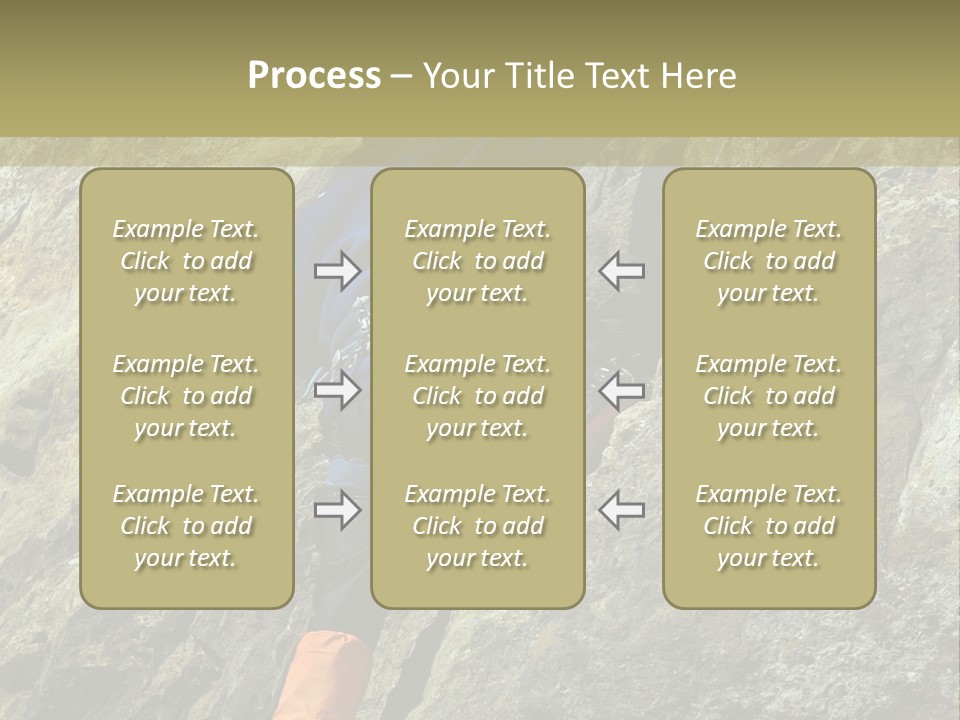 Process – Your Title Text Here

Example Text. Click to add your text.

Example Text. Click to add your text.

Example Text. Click to add your text.

Example Text. Click to add your text.

Example Text. Click to add your text.

Example Text. Click to add your text.

Example Text. Click to add your text.

Example Text. Click to add your text.

Example Text. Click to add your text.